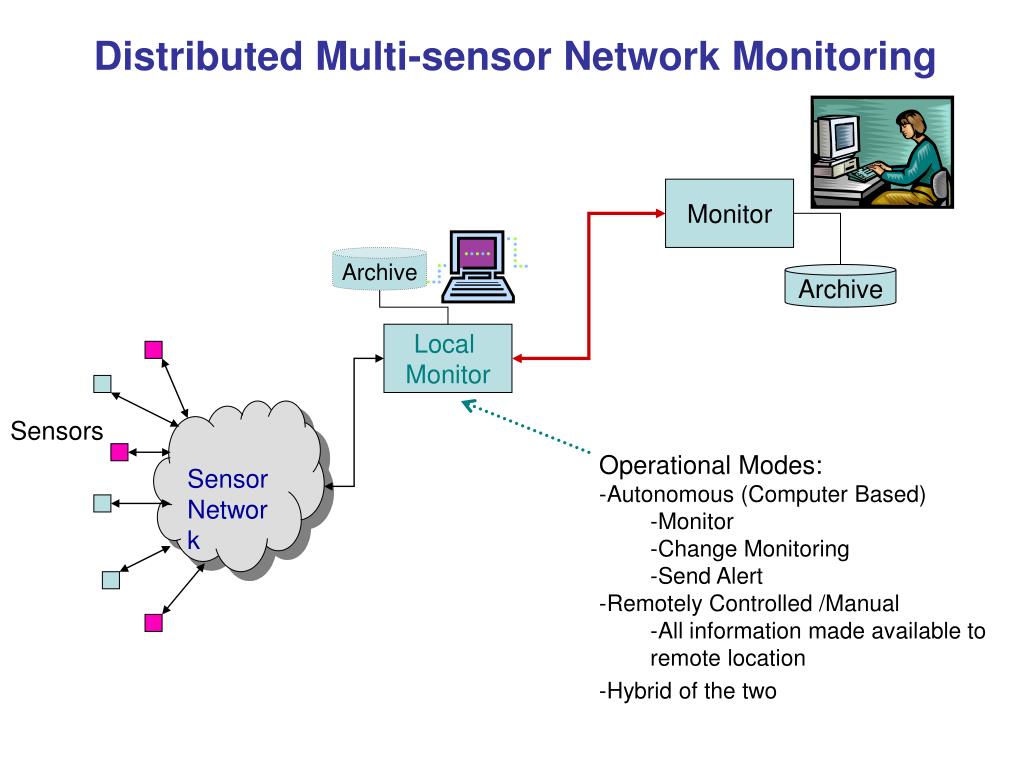 Distributed Multi-sensor Network Monitoring

Monitor

Archive

Archive

Local Monitor

Sensors

Sensor Networ k

Operational Modes:
-Autonomous (Computer Based)
-Monitor
-Change Monitoring
-Send Alert
-Remotely Controlled /Manual
-All information made available to remote location
-Hybrid of the two